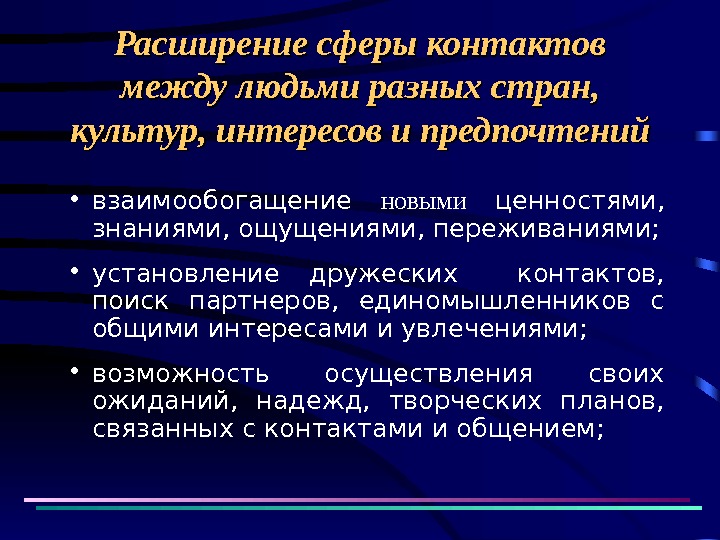 Расширение сферы контактов между людьми разных стран, культур, интересов и предпочтений

• взаимообогащение новыми ценностями, знаниями, ощущениями, переживаниями;

• установление дружеских контактов, поиск партнеров, единомышленников с общими интересами и увлечениями;

• возможность осуществления своих ожиданий, надежд, творческих планов, связанных с контактами и общением;